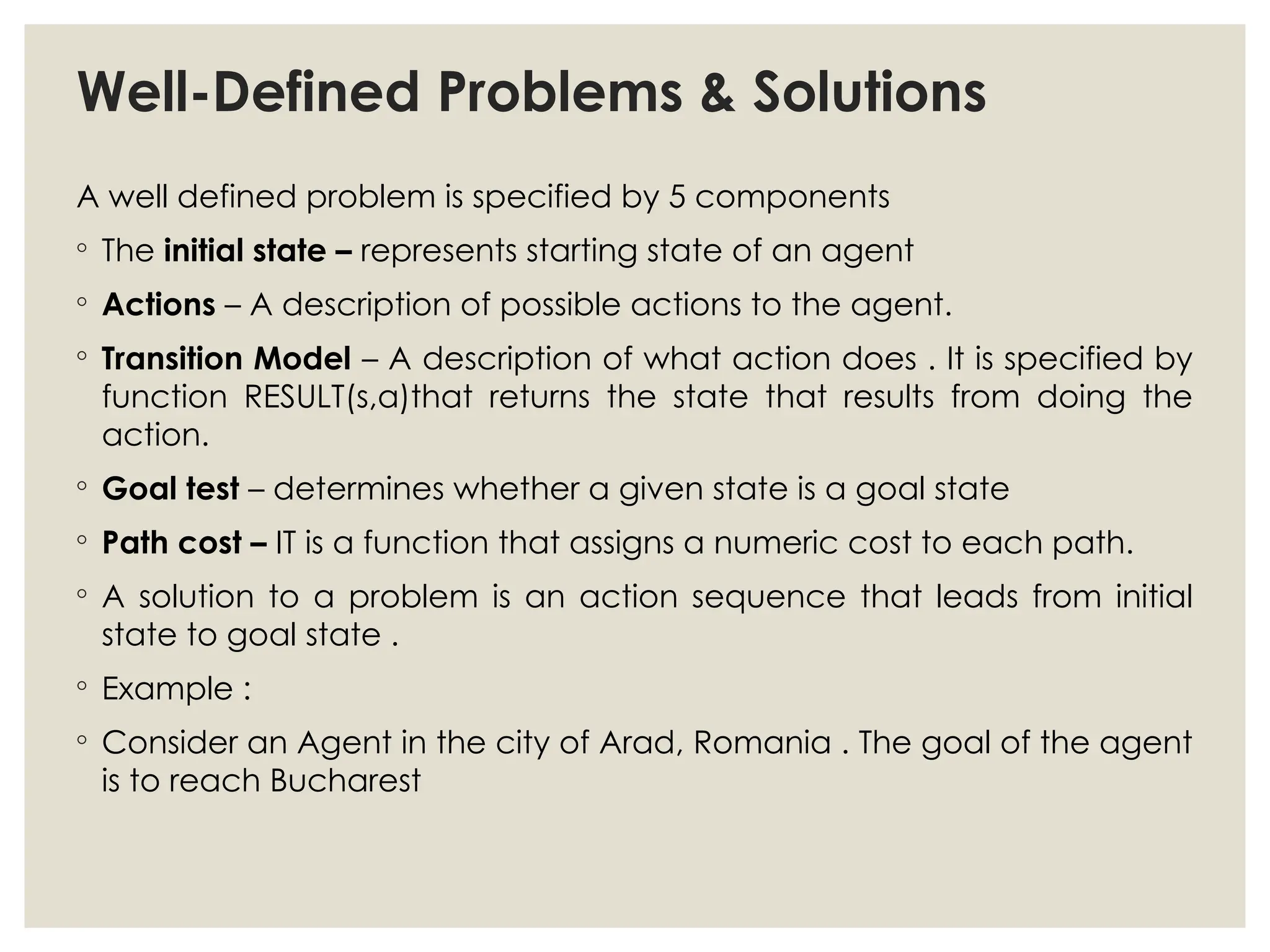 Well-Defined Problems & Solutions

A well defined problem is specified by 5 components

◦ The initial state – represents starting state of an agent

◦ Actions – A description of possible actions to the agent.

◦ Transition Model – A description of what action does . It is specified by function RESULT(s,a)that returns the state that results from doing the action.

◦ Goal test – determines whether a given state is a goal state

◦ Path cost – IT is a function that assigns a numeric cost to each path.

◦ A solution to a problem is an action sequence that leads from initial state to goal state .

◦ Example :

◦ Consider an Agent in the city of Arad, Romania . The goal of the agent is to reach Bucharest